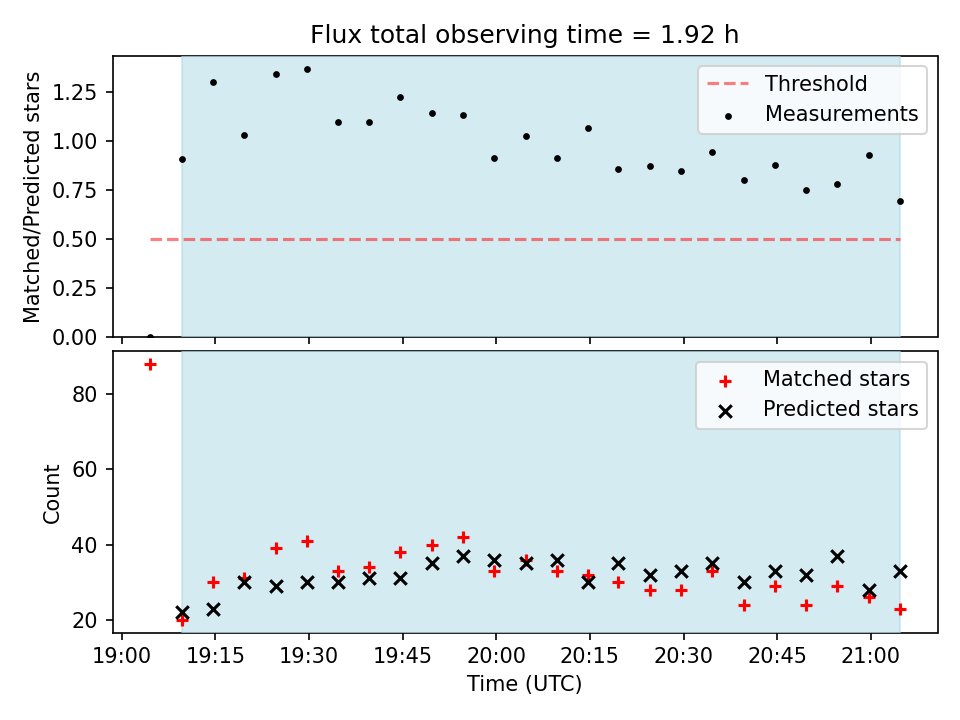 Flux total observing time = 1.92 h

Matched/Predicted stars

1.25
1.00
0.75
0.50
0.25
0.00

Threshold
Measurements

Count

80
60
40
20

Matched stars
Predicted stars

19:00
19:15
19:30
19:45
20:00
20:15
20:30
20:45
21:00

Time (UTC)